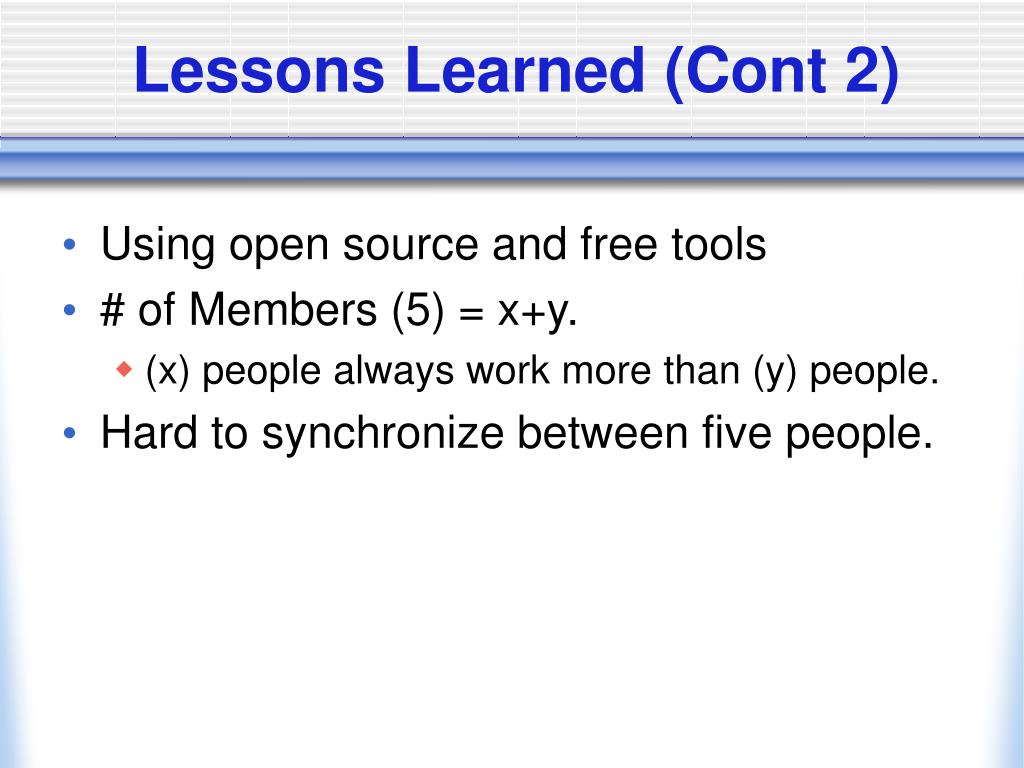 Lessons Learned (Cont 2)

• Using open source and free tools
• # of Members (5) = x+y.
  ◆ (x) people always work more than (y) people.
• Hard to synchronize between five people.